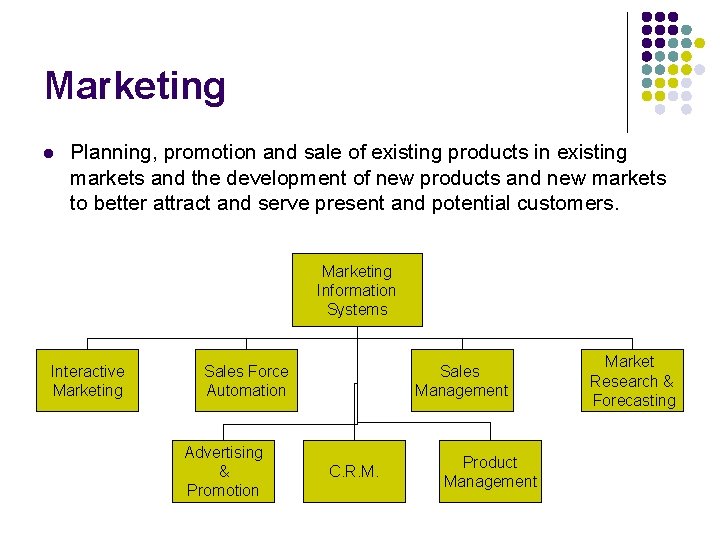 Marketing

- Planning, promotion and sale of existing products in existing markets and the development of new products and new markets to better attract and serve present and potential customers.

Marketing Information Systems

Interactive Marketing

Sales Force Automation

Sales Management

Market Research & Forecasting

Advertising & Promotion

C.R.M.

Product Management